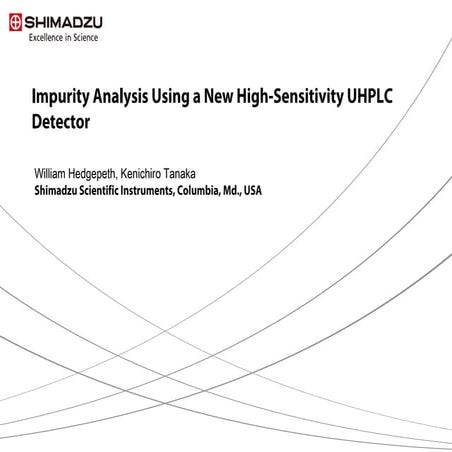 SHIMADZU
Excellence in Science

Impurity Analysis Using a New High-Sensitivity UHPLC Detector

William Hedgepeth, Kenichiro Tanaka
Shimadzu Scientific Instruments, Columbia, Md., USA